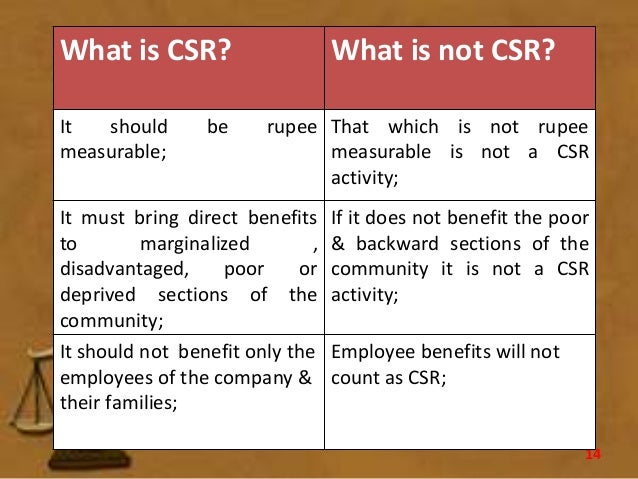 | What is CSR? | What is not CSR? |
|---|---|
| It should be rupee measurable; | That which is not rupee measurable is not a CSR activity; |
| It must bring direct benefits to marginalized , disadvantaged, poor or deprived sections of the community; | If it does not benefit the poor & backward sections of the community it is not a CSR activity; |
| It should not benefit only the employees of the company & their families; | Employee benefits will not count as CSR; |

14